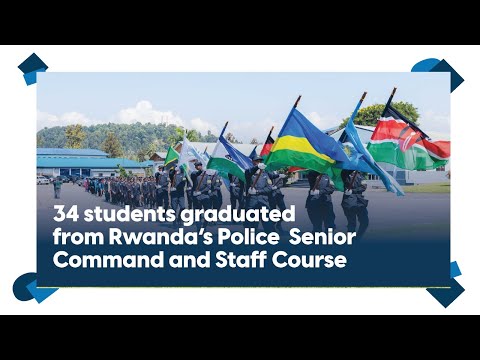 34 students graduated from Rwanda's Police Senior Command and Staff Course